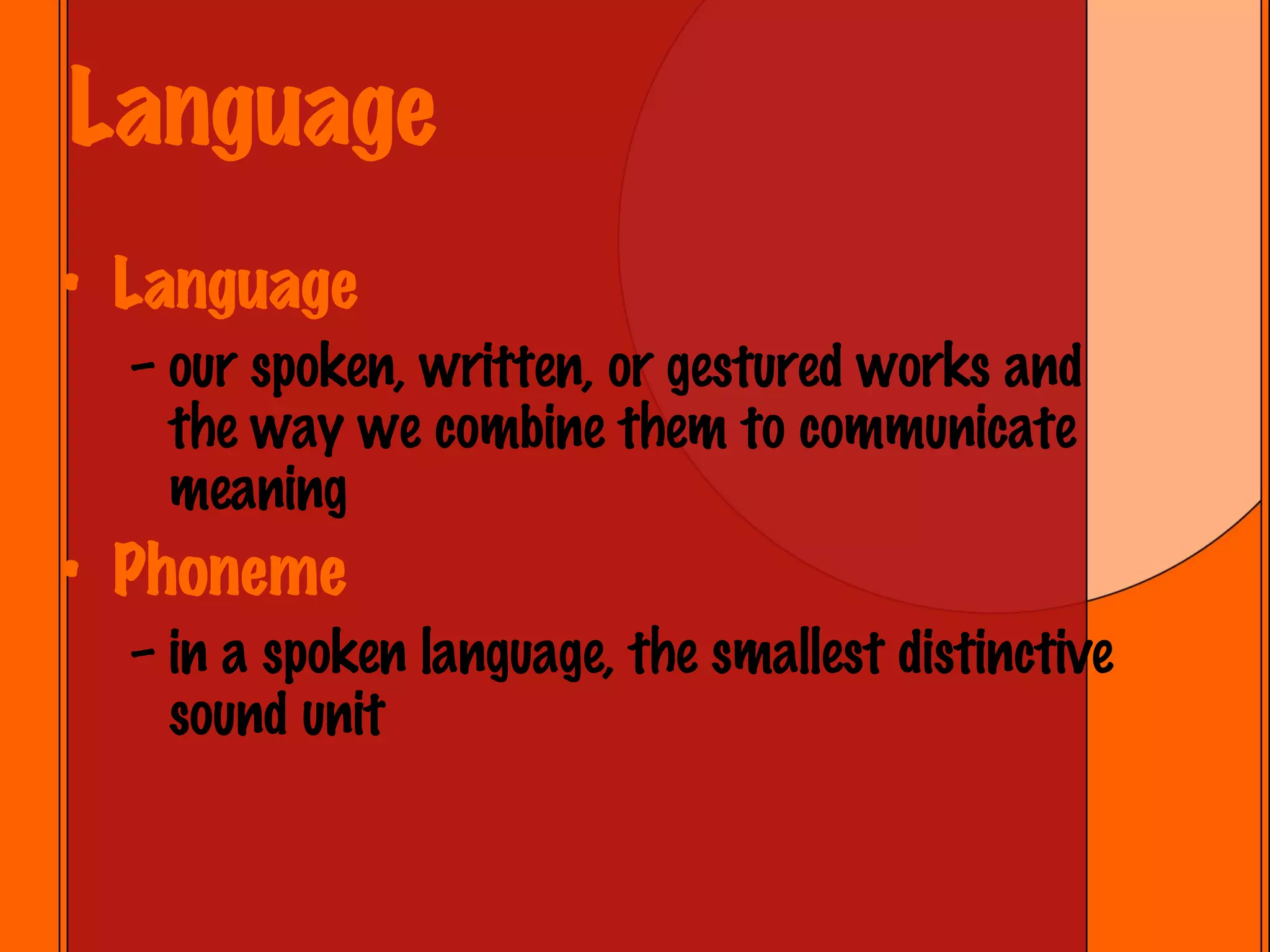 Language

• Language
 – our spoken, written, or gestured works and the way we combine them to communicate meaning
• Phoneme
 – in a spoken language, the smallest distinctive sound unit